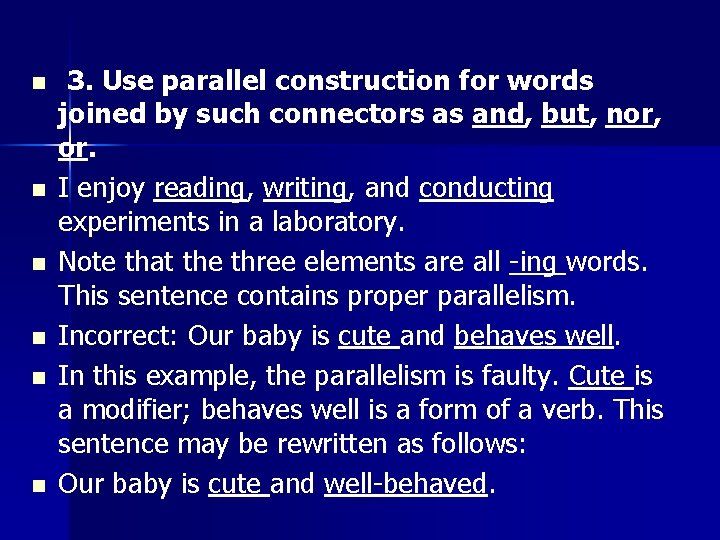 3. Use parallel construction for words joined by such connectors as and, but, nor, or.

I enjoy reading, writing, and conducting experiments in a laboratory.

Note that the three elements are all -ing words. This sentence contains proper parallelism.

Incorrect: Our baby is cute and behaves well.

In this example, the parallelism is faulty. Cute is a modifier; behaves well is a form of a verb. This sentence may be rewritten as follows:

Our baby is cute and well-behaved.